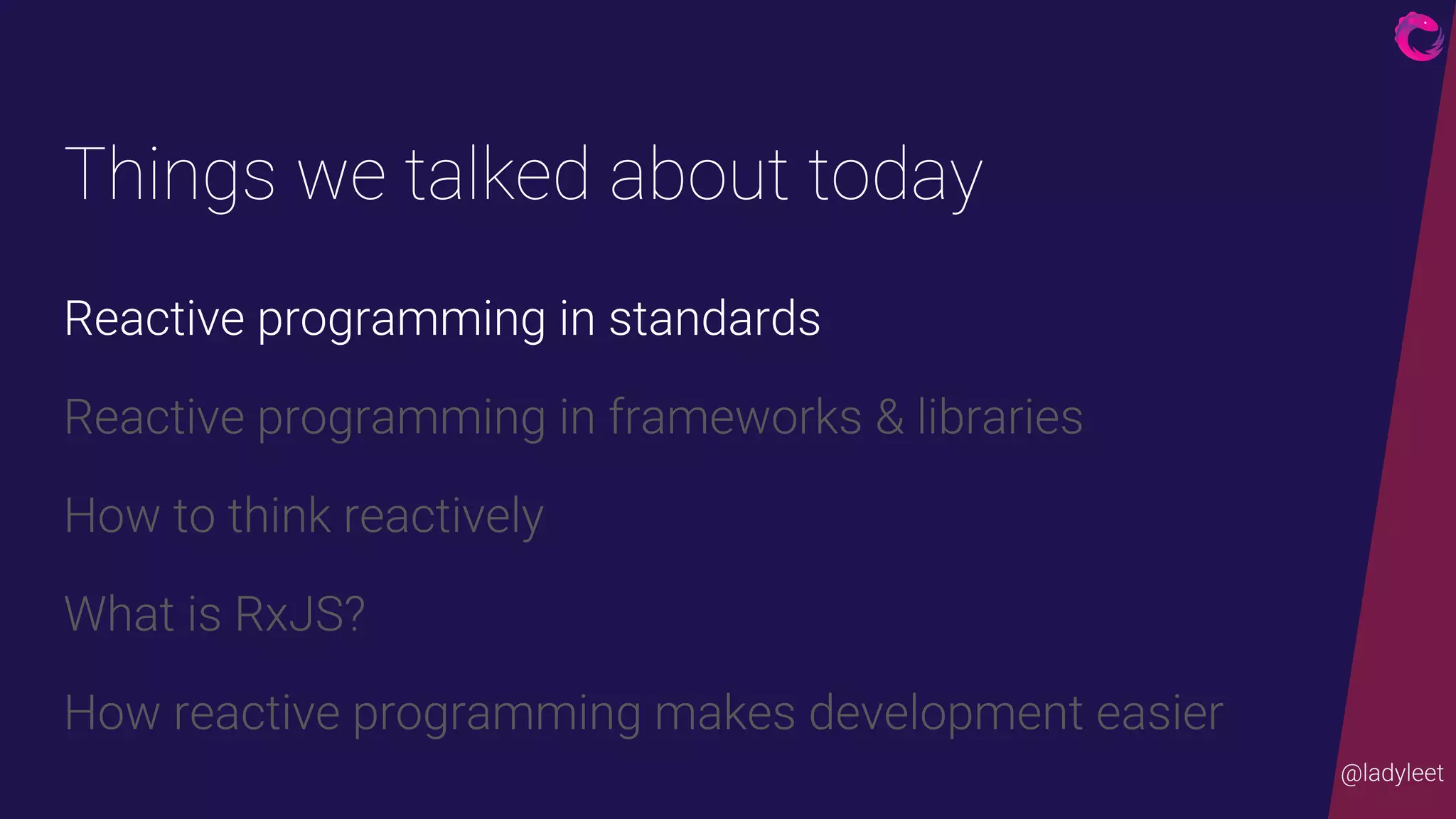 Things we talked about today

Reactive programming in standards

Reactive programming in frameworks & libraries

How to think reactively

What is RxJS?

How reactive programming makes development easier

@ladyleet